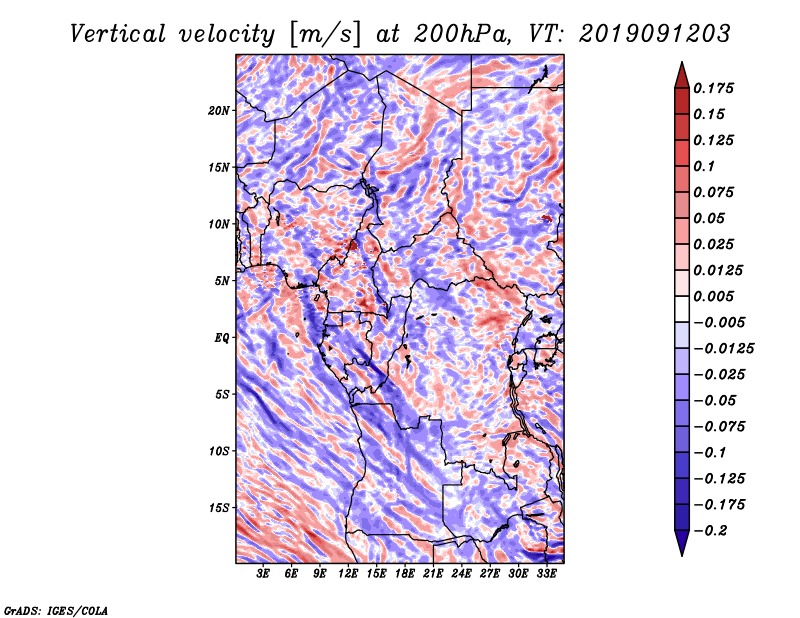 Vertical velocity [m/s] at 200hPa, VT: 2019091203

20N
15N
10N
5N
EQ
5S
10S
15S

3E 6E 9E 12E 15E 18E 21E 24E 27E 30E 33E

0.175
0.15
0.125
0.1
0.075
0.05
0.025
0.0125
0.005
−0.005
−0.0125
−0.025
−0.05
−0.075
−0.1
−0.125
−0.175
−0.2

GrADS: IGES/COLA